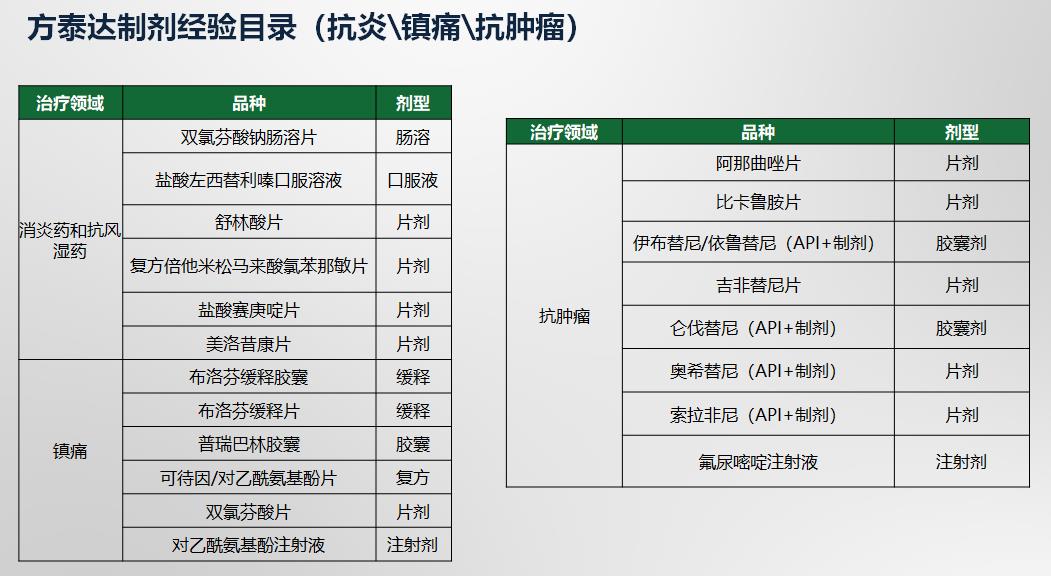 方泰达制剂经验目录（抗炎\镇痛\抗肿瘤）

| 治疗领域 | 品种 | 剂型 |
|---|---|---|
| 消炎药和抗风湿药 | 双氯芬酸钠肠溶片 | 肠溶 |
| | 盐酸左西替利嗪口服溶液 | 口服液 |
| | 舒林酸片 | 片剂 |
| | 复方倍他米松马来酸氯苯那敏片 | 片剂 |
| | 盐酸赛庚啶片 | 片剂 |
| | 美洛昔康片 | 片剂 |
| 镇痛 | 布洛芬缓释胶囊 | 缓释 |
| | 布洛芬缓释片 | 缓释 |
| | 普瑞巴林胶囊 | 胶囊 |
| | 可待因/对乙酰氨基酚片 | 复方 |
| | 双氯芬酸片 | 片剂 |
| | 对乙酰氨基酚注射液 | 注射剂 |

| 治疗领域 | 品种 | 剂型 |
|---|---|---|
| 抗肿瘤 | 阿那曲唑片 | 片剂 |
| | 比卡鲁胺片 | 片剂 |
| | 伊布替尼/依鲁替尼（API+制剂） | 胶囊剂 |
| | 吉非替尼片 | 片剂 |
| | 仑伐替尼（API+制剂） | 胶囊剂 |
| | 奥希替尼（API+制剂） | 片剂 |
| | 索拉非尼（API+制剂） | 片剂 |
| | 氟尿嘧啶注射液 | 注射剂 |